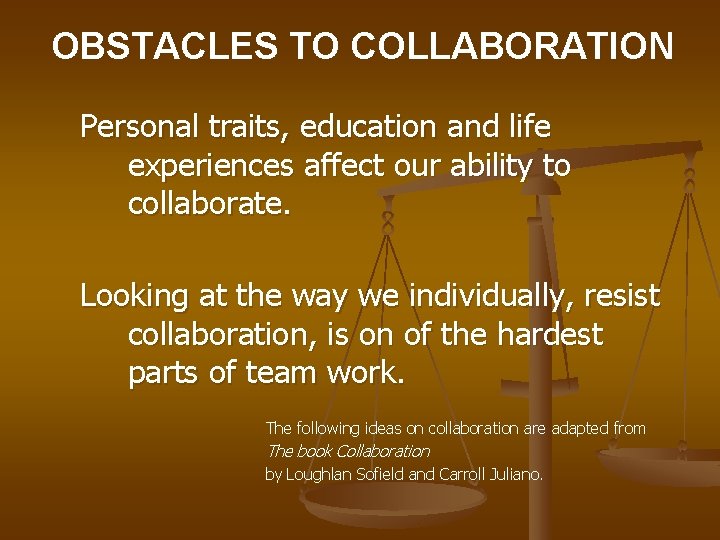 OBSTACLES TO COLLABORATION

Personal traits, education and life experiences affect our ability to collaborate.

Looking at the way we individually, resist collaboration, is on of the hardest parts of team work.

The following ideas on collaboration are adapted from
The book Collaboration
by Loughlan Sofield and Carroll Juliano.